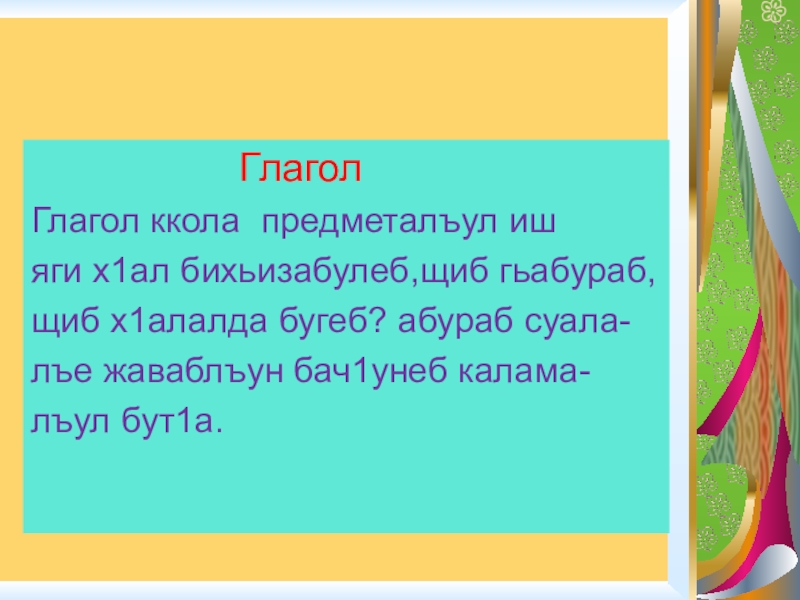 Глагол

Глагол ккола предметалъул иш яги х1ал бихьизабулеб,щиб гьабураб, щиб х1алалда бугеб? абураб суалалъе жаваблъун бач1унеб каламалъул бут1а.